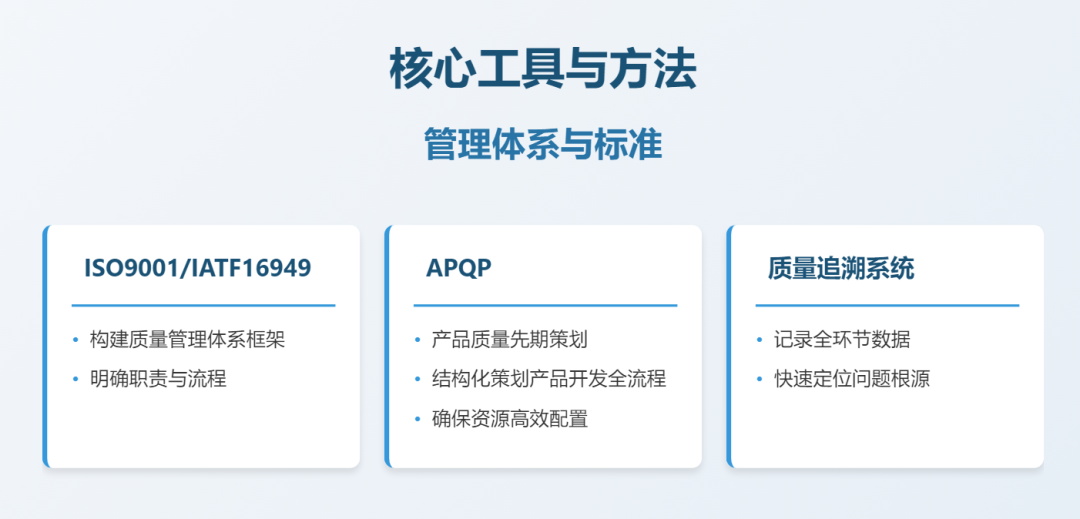 核心工具与方法

管理体系与标准

ISO9001/IATF16949

• 构建质量管理体系框架
• 明确职责与流程

APQP

• 产品质量先期策划
• 结构化策划产品开发全流程
• 确保资源高效配置

质量追溯系统

• 记录全环节数据
• 快速定位问题根源